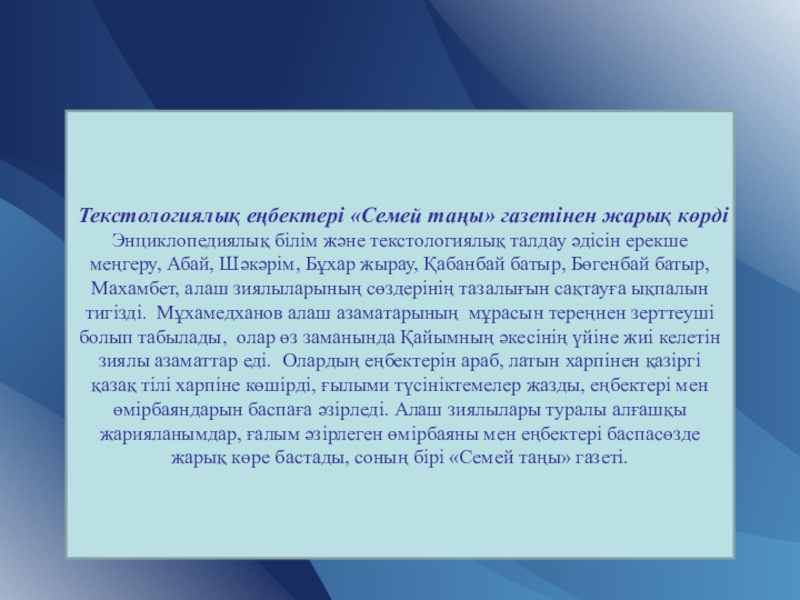 Текстологиялық еңбектері «Семей таңы» газетінен жарық көрді

Энциклопедиялық білім және текстологиялық талдау әдісін ерекше меңгеру, Абай, Шәкәрім, Бұхар жырау, Қабанбай батыр, Бөгенбай батыр, Махамбет, алаш зиялыларының сөздерінің тазалығын сақтауға ықпалын тигізді. Мұхамедханов алаш азаматарының мұрасын тереңнен зерттеуші болып табылады, олар өз заманында Қайымның әкесінің үйіне жиі келетін зиялы азаматтар еді. Олардың еңбектерін араб, латын харпінен қазіргі қазақ тілі харпіне көшірді, ғылыми түсініктемелер жазды, еңбектері мен өмірбаяндарын баспаға әзірледі. Алаш зиялылары туралы алғашқы жарияланымдар, ғалым әзірлеген өмірбаяны мен еңбектері баспасөзде жарық көре бастады, соның бірі «Семей таңы» газеті.